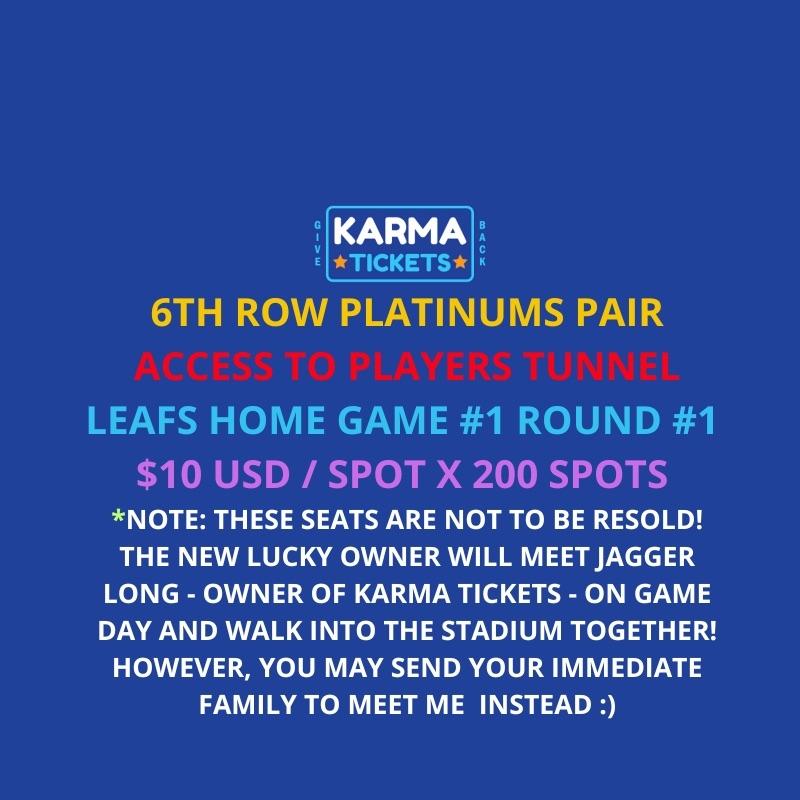 GIVE KARMA TICKETS BACK

6TH ROW PLATINUMS PAIR

ACCESS TO PLAYERS TUNNEL

LEAFS HOME GAME #1 ROUND #1

$10 USD / SPOT X 200 SPOTS

*NOTE: THESE SEATS ARE NOT TO BE RESOLD! THE NEW LUCKY OWNER WILL MEET JAGGER LONG - OWNER OF KARMA TICKETS - ON GAME DAY AND WALK INTO THE STADIUM TOGETHER! HOWEVER, YOU MAY SEND YOUR IMMEDIATE FAMILY TO MEET ME INSTEAD :)